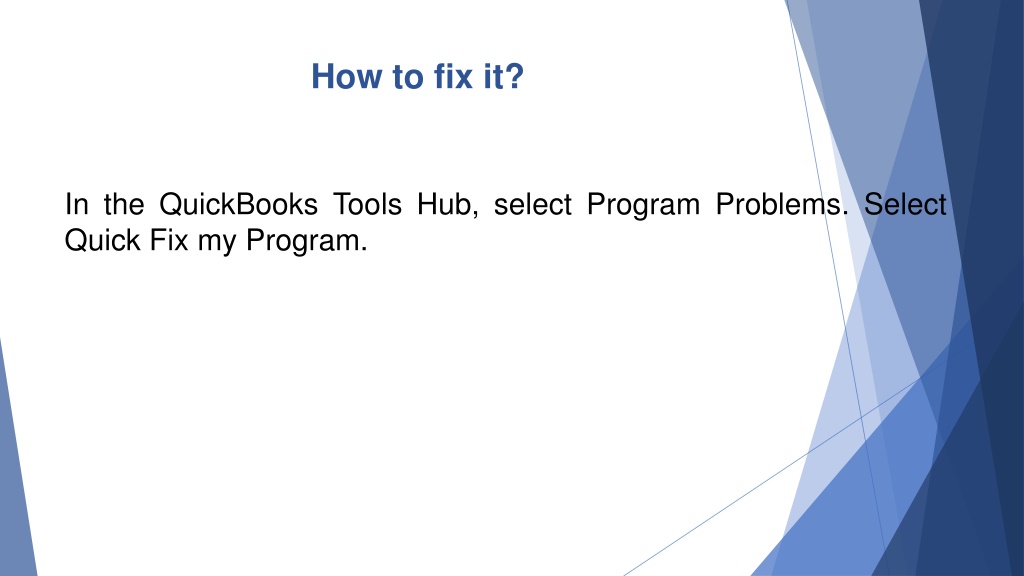 How to fix it?

In the QuickBooks Tools Hub, select Program Problems. Select Quick Fix my Program.